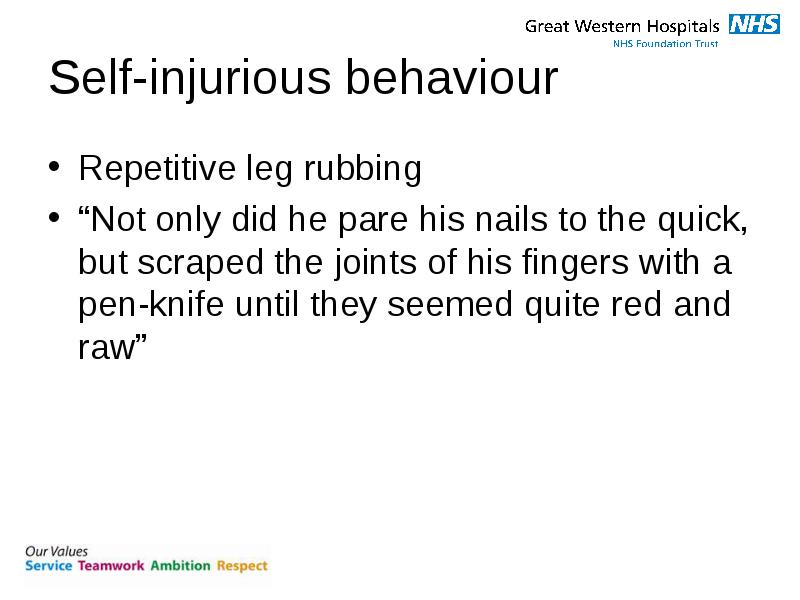 Great Western Hospitals NHS
NHS Foundation Trust

Self-injurious behaviour

• Repetitive leg rubbing
• “Not only did he pare his nails to the quick, but scraped the joints of his fingers with a pen-knife until they seemed quite red and raw”

Our Values
Service Teamwork Ambition Respect